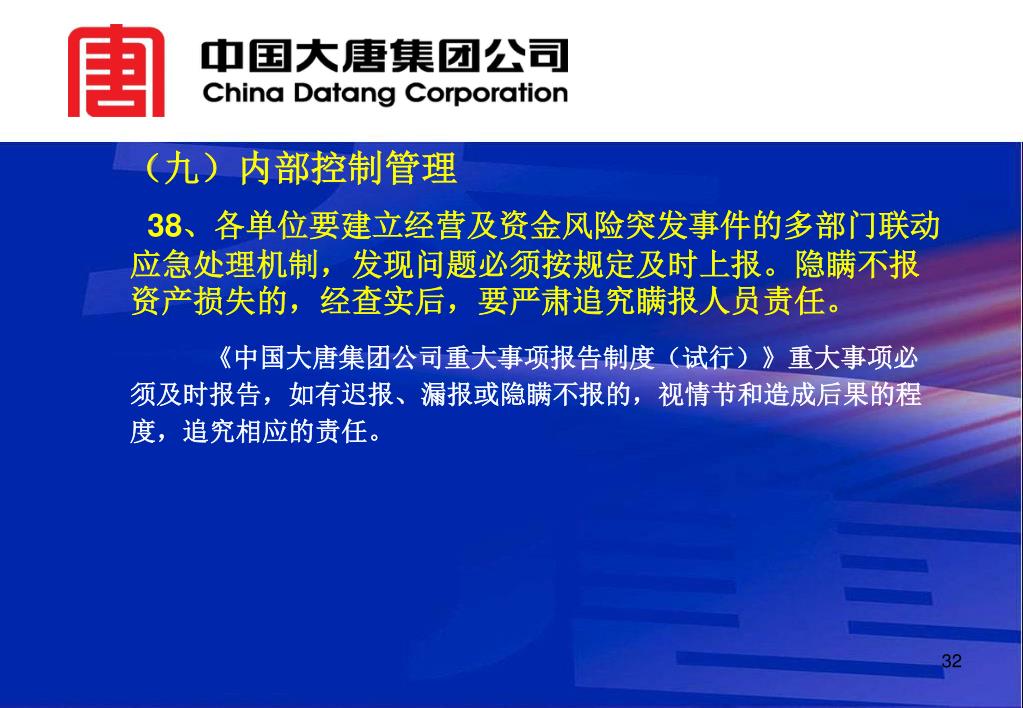 中国大唐集团公司
China Datang Corporation

（九）内部控制管理

38、各单位要建立经营及资金风险突发事件的多部门联动应急处理机制，发现问题必须按规定及时上报。隐瞒不报资产损失的，经查实后，要严肃追究瞒报人员责任。

《中国大唐集团公司重大事项报告制度（试行）》重大事项必须及时报告，如有迟报、漏报或隐瞒不报的，视情节和造成后果的程度，追究相应的责任。

32